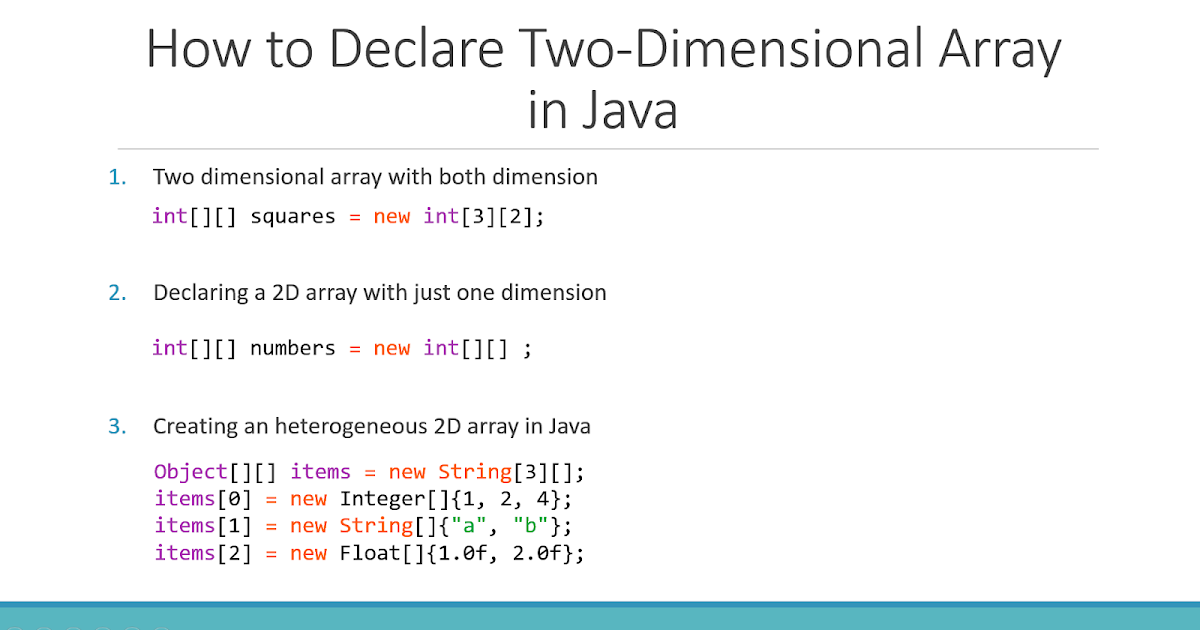 How to Declare Two-Dimensional Array in Java

1. Two dimensional array with both dimension

int[][] squares = new int[3][2];

2. Declaring a 2D array with just one dimension

int[][] numbers = new int[][] ;

3. Creating an heterogeneous 2D array in Java

Object[][] items = new String[3][];
items[0] = new Integer[]{1, 2, 4};
items[1] = new String[]{"a", "b"};
items[2] = new Float[]{1.0f, 2.0f};